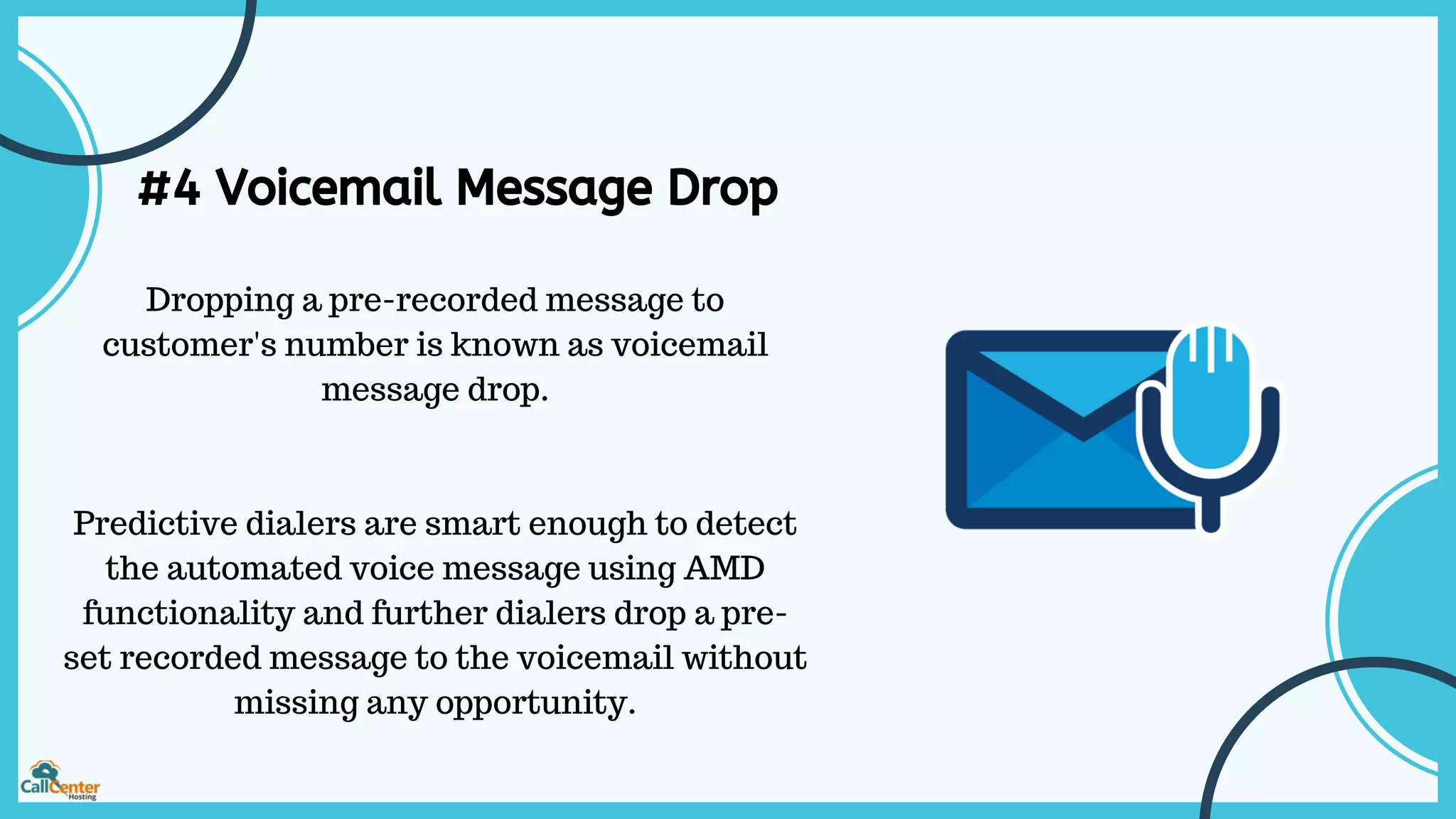 #4 Voicemail Message Drop

Dropping a pre-recorded message to customer's number is known as voicemail message drop.

Predictive dialers are smart enough to detect the automated voice message using AMD functionality and further dialers drop a pre-set recorded message to the voicemail without missing any opportunity.

CallCenter Hosting